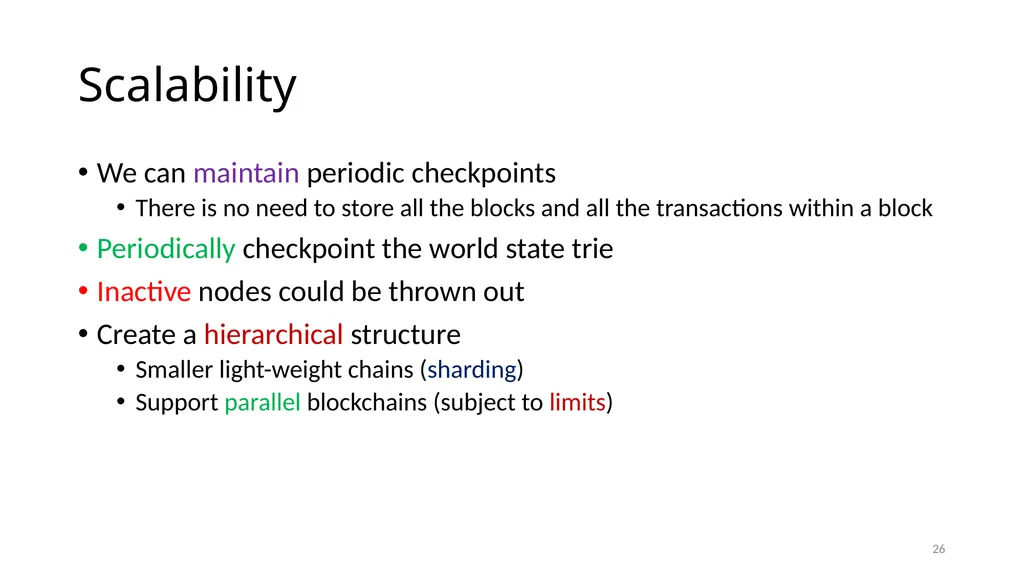 Scalability

• We can maintain periodic checkpoints
  • There is no need to store all the blocks and all the transactions within a block
• Periodically checkpoint the world state trie
• Inactive nodes could be thrown out
• Create a hierarchical structure
  • Smaller light-weight chains (sharding)
  • Support parallel blockchains (subject to limits)

26